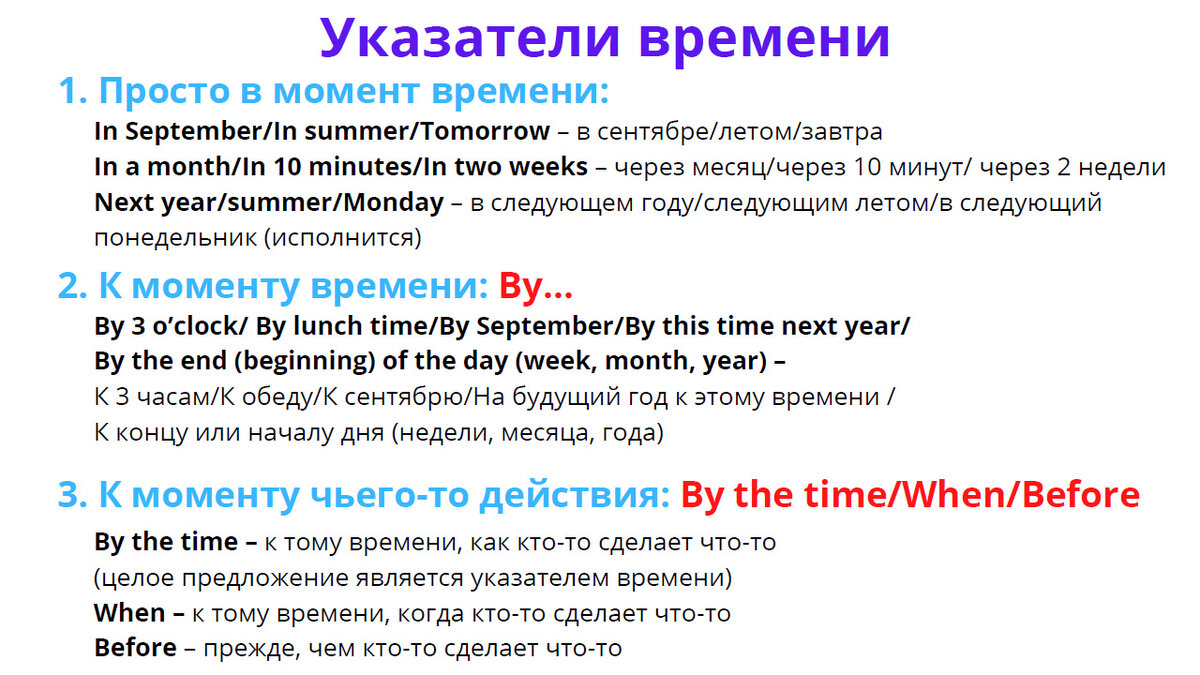 Указатели времени

1. Просто в момент времени:

In September/In summer/Tomorrow – в сентябре/летом/завтра
In a month/In 10 minutes/In two weeks – через месяц/через 10 минут/ через 2 недели
Next year/summer/Monday – в следующем году/следующим летом/в следующий понедельник (исполнится)

2. К моменту времени: By…

By 3 o'clock/ By lunch time/By September/By this time next year/
By the end (beginning) of the day (week, month, year) –
К 3 часам/К обеду/К сентябрю/На будущий год к этому времени /
К концу или началу дня (недели, месяца, года)

3. К моменту чьего-то действия: By the time/When/Before

By the time – к тому времени, как кто-то сделает что-то
(целое предложение является указателем времени)
When – к тому времени, когда кто-то сделает что-то
Before – прежде, чем кто-то сделает что-то